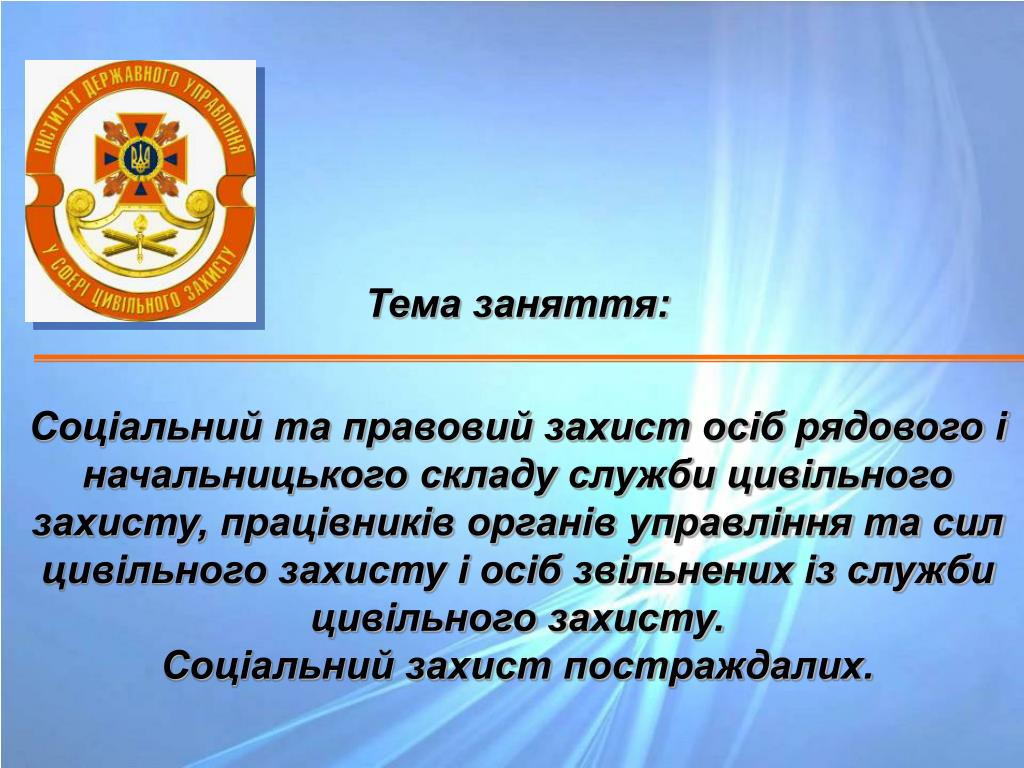 ІНСТИТУТ ДЕРЖАВНОГО УПРАВЛІННЯ У СФЕРІ ЦИВІЛЬНОГО ЗАХИСТУ

Тема заняття:

Соціальний та правовий захист осіб рядового і начальницького складу служби цивільного захисту, працівників органів управління та сил цивільного захисту і осіб звільнених із служби цивільного захисту.
Соціальний захист постраждалих.